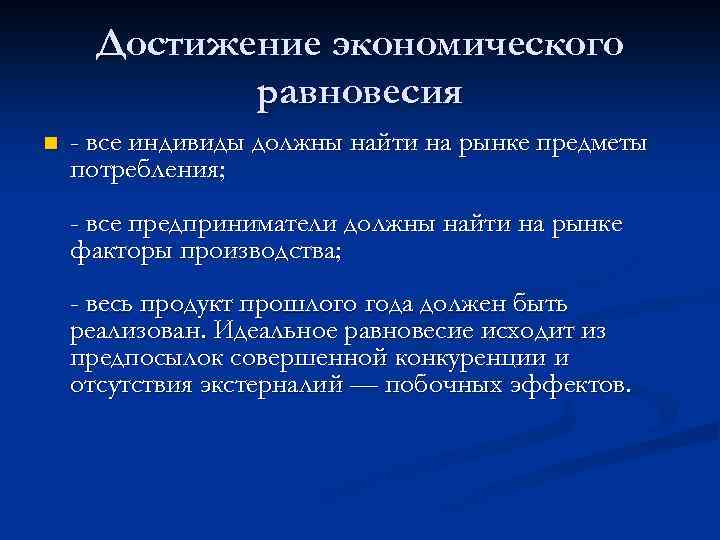 Достижение экономического равновесия

- все индивиды должны найти на рынке предметы потребления;

- все предприниматели должны найти на рынке факторы производства;

- весь продукт прошлого года должен быть реализован. Идеальное равновесие исходит из предпосылок совершенной конкуренции и отсутствия экстерналий — побочных эффектов.